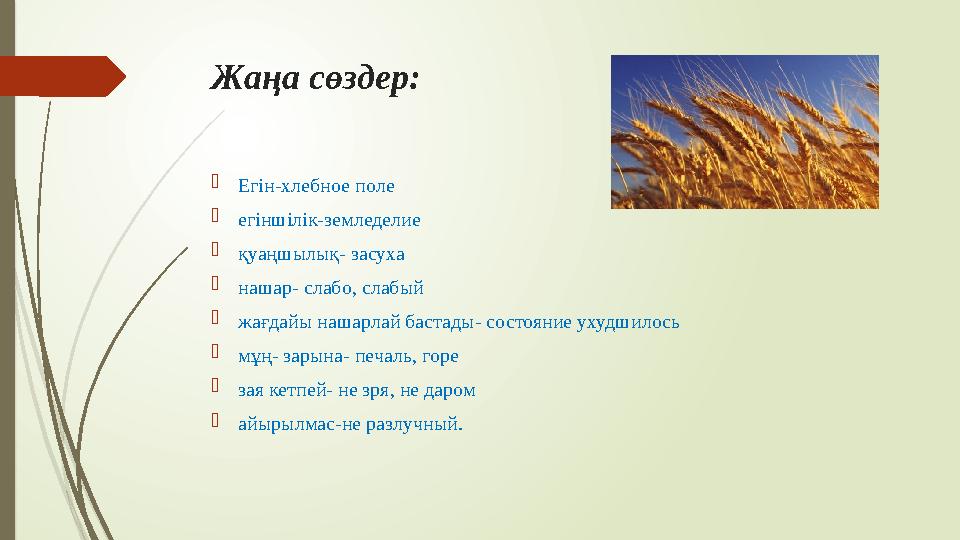 Жаңа сөздер:

Егін-хлебное поле
егіншілік-земледелие
қуаңшылық- засуха
нашар- слабо, слабый
жағдайы нашарлай бастады- состояние ухудшилось
мұң- зарына- печаль, горе
зая кетпей- не зря, не даром
айырылмас-не разлучный.